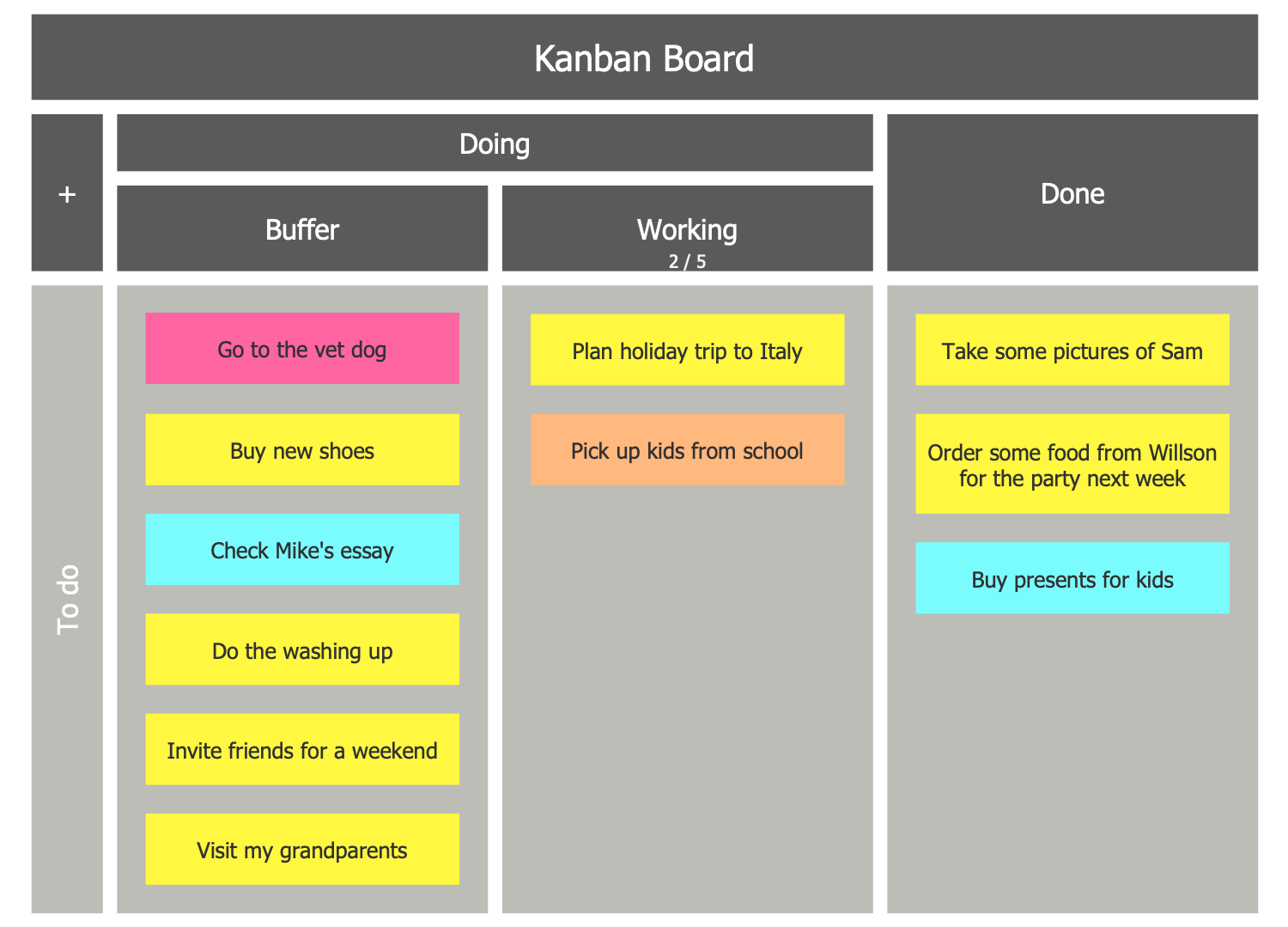 Kanban Board

+

Doing

Buffer

Working
2 / 5

Done

To do

Go to the vet dog

Buy new shoes

Check Mike's essay

Do the washing up

Invite friends for a weekend

Visit my grandparents

Plan holiday trip to Italy

Pick up kids from school

Take some pictures of Sam

Order some food from Willson for the party next week

Buy presents for kids